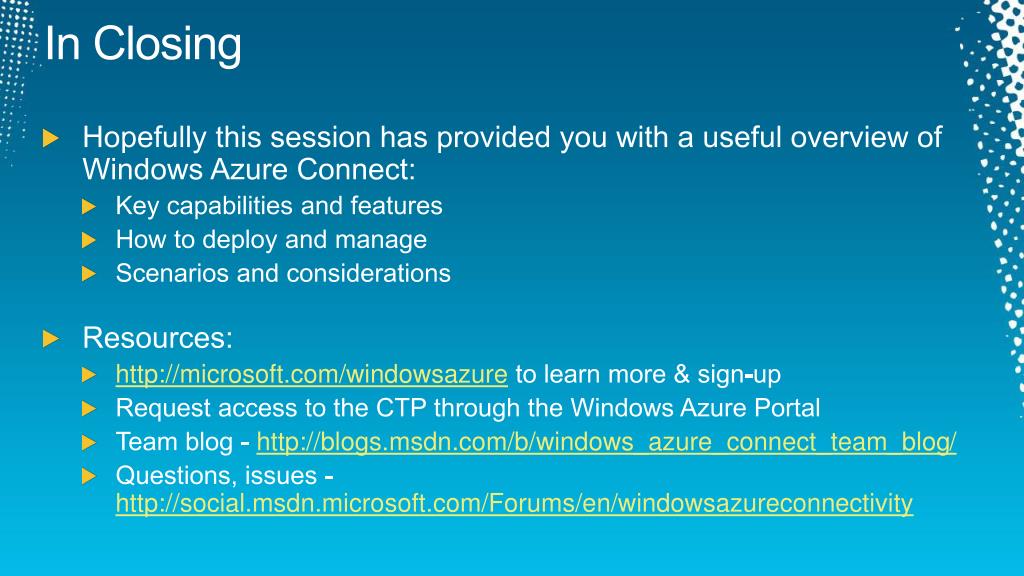 In Closing

Hopefully this session has provided you with a useful overview of Windows Azure Connect:

Key capabilities and features

How to deploy and manage

Scenarios and considerations

Resources:

http://microsoft.com/windowsazure to learn more & sign-up

Request access to the CTP through the Windows Azure Portal

Team blog - http://blogs.msdn.com/b/windows_azure_connect_team_blog/

Questions, issues - http://social.msdn.microsoft.com/Forums/en/windowsazureconnectivity